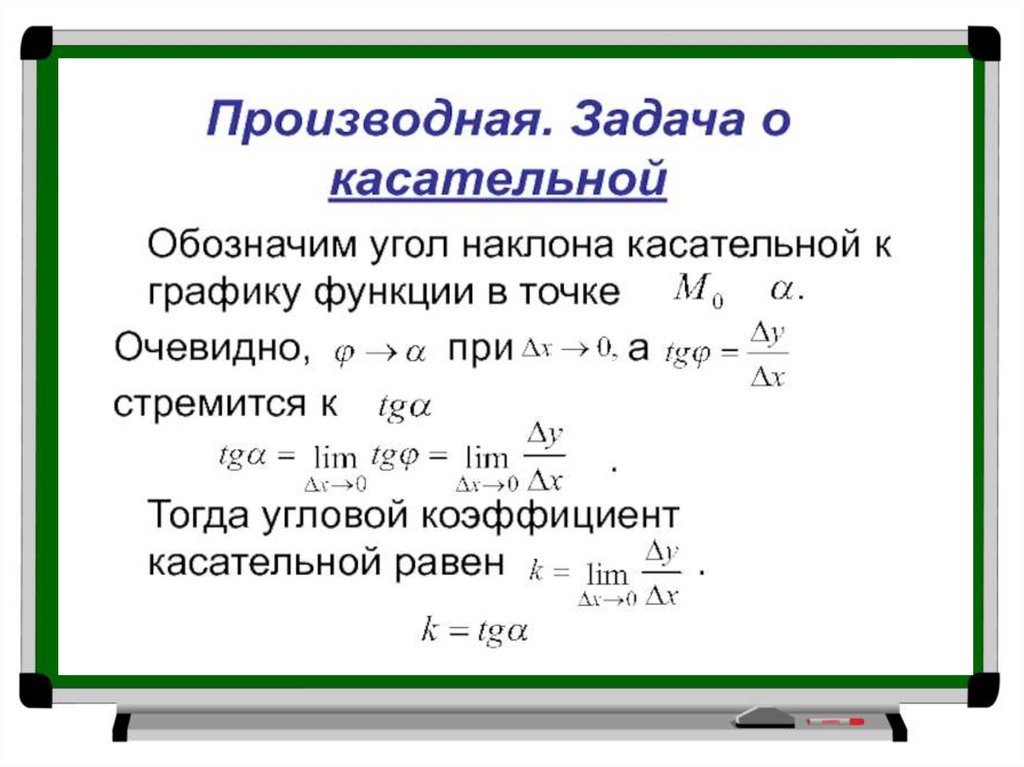 Производная. Задача о касательной

Обозначим угол наклона касательной к графику функции в точке $M_0$ $\alpha$.

Очевидно, $\varphi \to \alpha$ при $\Delta x \to 0$, а $tg\varphi = \frac{\Delta y}{\Delta x}$ стремится к $tg\alpha$

$tg\alpha = \lim_{\Delta x \to 0} tg\varphi = \lim_{\Delta x \to 0} \frac{\Delta y}{\Delta x}$ .

Тогда угловой коэффициент касательной равен $k = \lim_{\Delta x \to 0} \frac{\Delta y}{\Delta x}$ .

$k = tg\alpha$